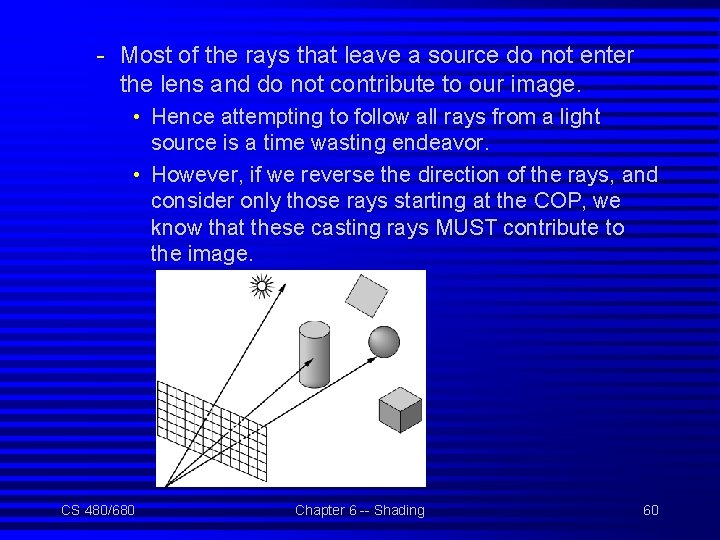 - Most of the rays that leave a source do not enter the lens and do not contribute to our image.

• Hence attempting to follow all rays from a light source is a time wasting endeavor.

• However, if we reverse the direction of the rays, and consider only those rays starting at the COP, we know that these casting rays MUST contribute to the image.

CS 480/680

Chapter 6 -- Shading

60